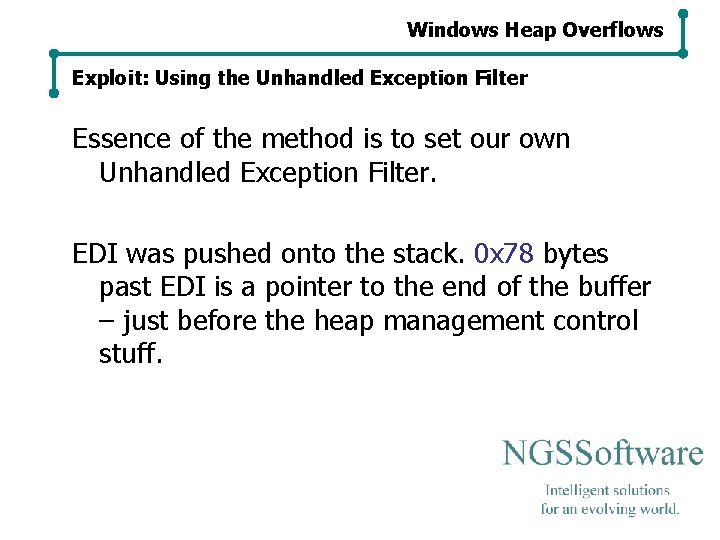 Windows Heap Overflows

Exploit: Using the Unhandled Exception Filter

Essence of the method is to set our own Unhandled Exception Filter.

EDI was pushed onto the stack. 0x78 bytes past EDI is a pointer to the end of the buffer – just before the heap management control stuff.

NGSSoftware

Intelligent solutions for an evolving world.